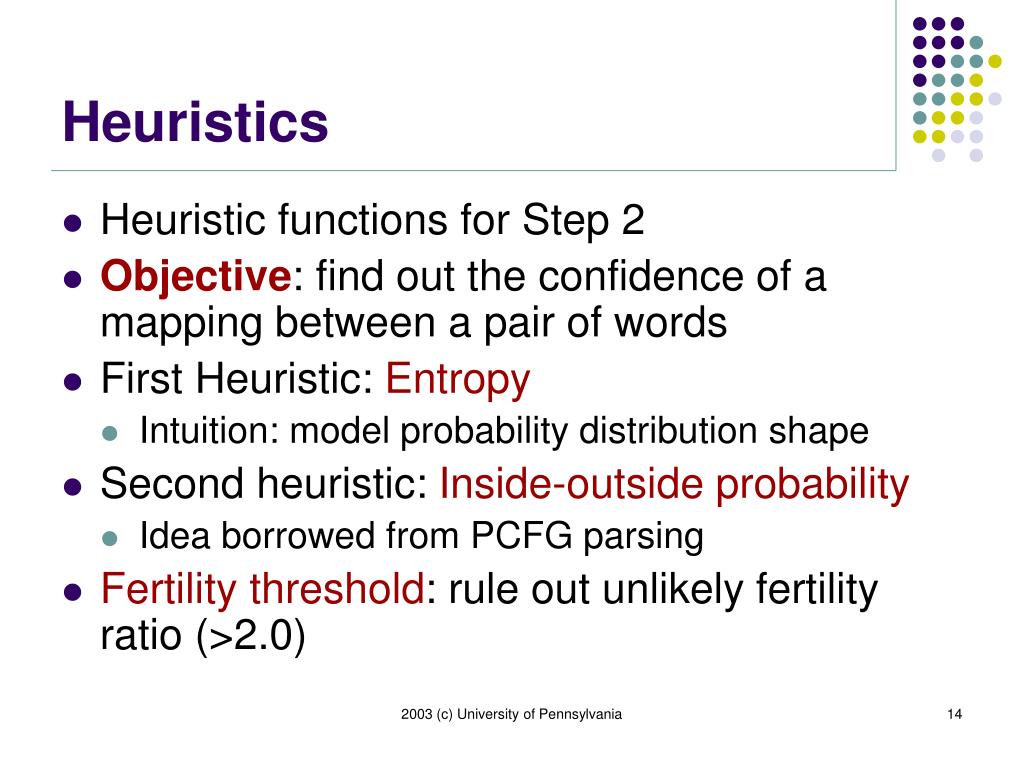 Heuristics

- Heuristic functions for Step 2
- Objective: find out the confidence of a mapping between a pair of words
- First Heuristic: Entropy
  - Intuition: model probability distribution shape
- Second heuristic: Inside-outside probability
  - Idea borrowed from PCFG parsing
- Fertility threshold: rule out unlikely fertility ratio (>2.0)

2003 (c) University of Pennsylvania

14